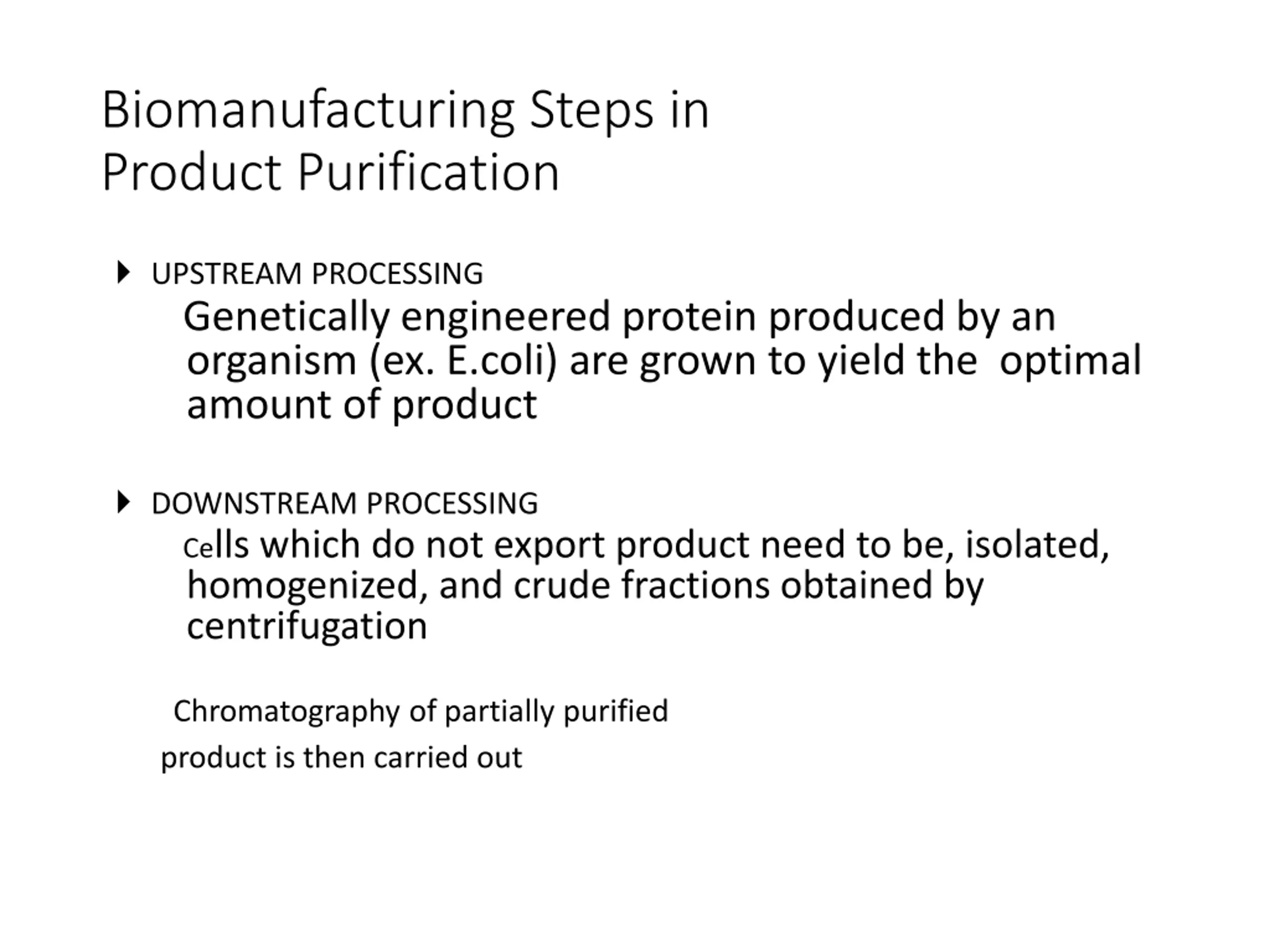 Biomanufacturing Steps in Product Purification

UPSTREAM PROCESSING

Genetically engineered protein produced by an organism (ex. E.coli) are grown to yield the optimal amount of product

DOWNSTREAM PROCESSING

Cells which do not export product need to be, isolated, homogenized, and crude fractions obtained by centrifugation

Chromatography of partially purified product is then carried out